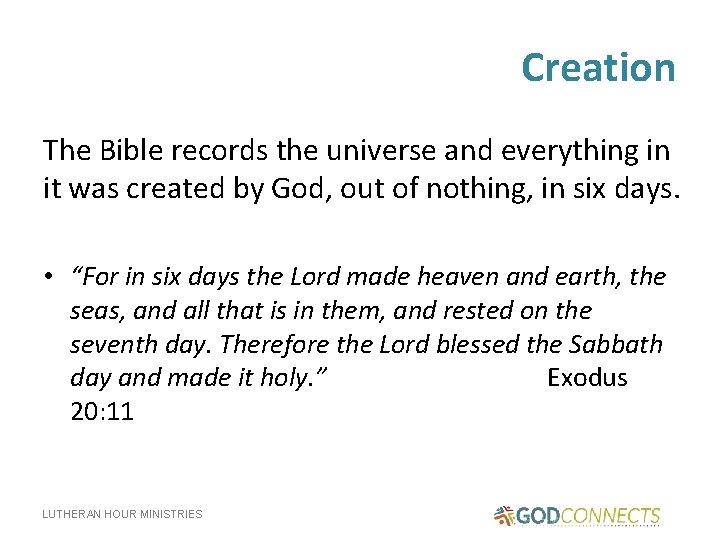 Creation

The Bible records the universe and everything in it was created by God, out of nothing, in six days.

• "For in six days the Lord made heaven and earth, the seas, and all that is in them, and rested on the seventh day. Therefore the Lord blessed the Sabbath day and made it holy." Exodus 20:11

LUTHERAN HOUR MINISTRIES

GODCONNECTS